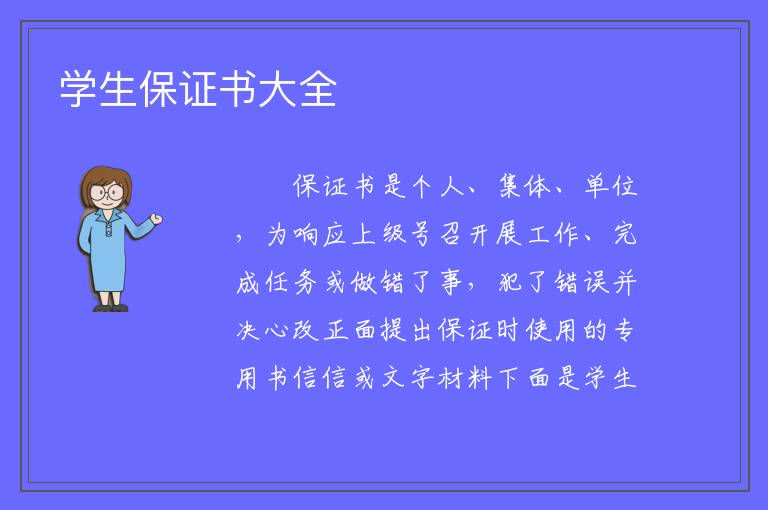 学生保证书大全

保证书是个人、集体、单位，为响应上级号召开展工作、完成任务或做错了事，犯了错误并决心改正面提出保证时使用的专用书信信或文字材料下面是学生